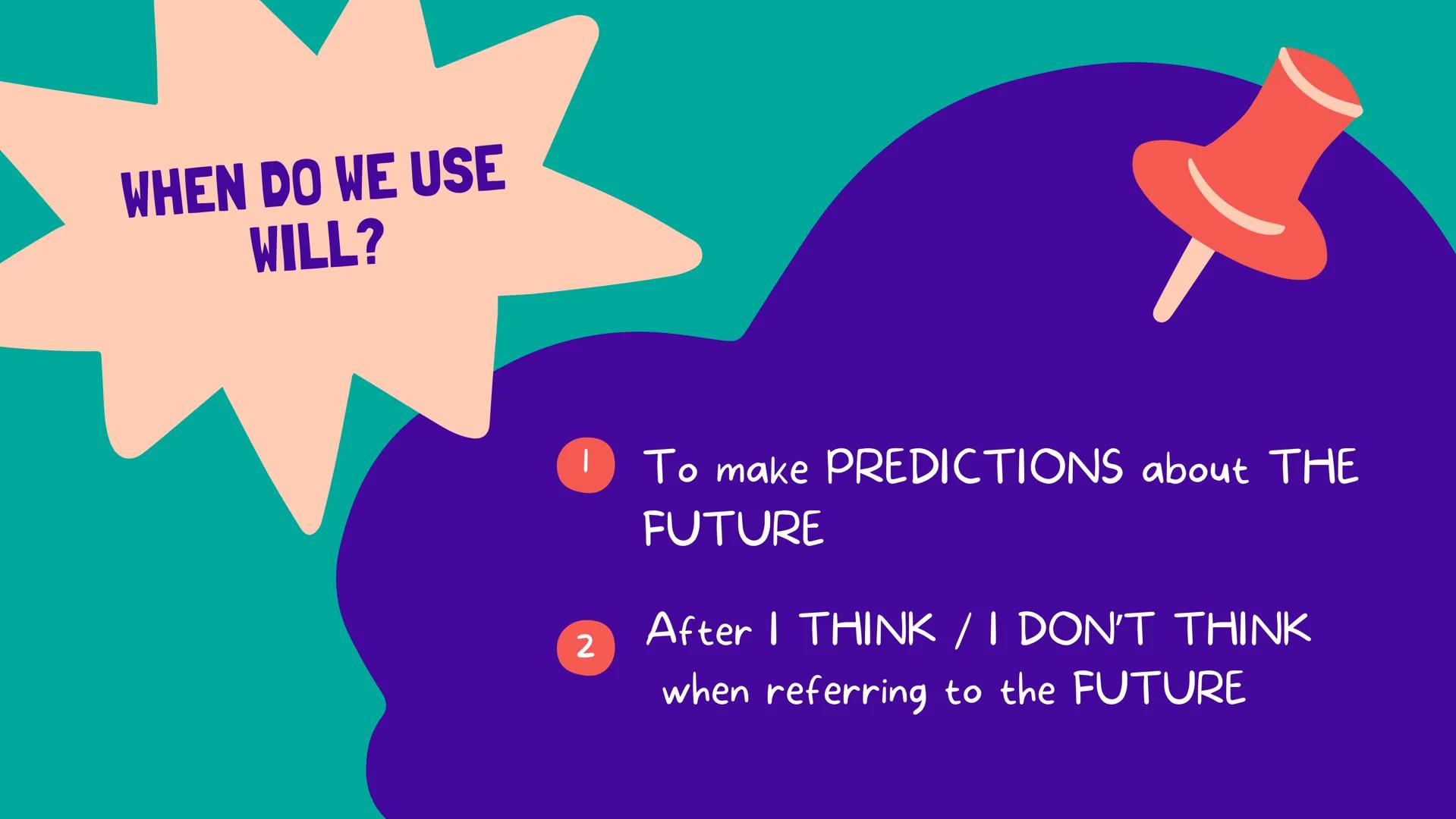 WHEN DO WE USE WILL?

1 To make PREDICTIONS about THE FUTURE

2 After I THINK / I DON'T THINK when referring to the FUTURE